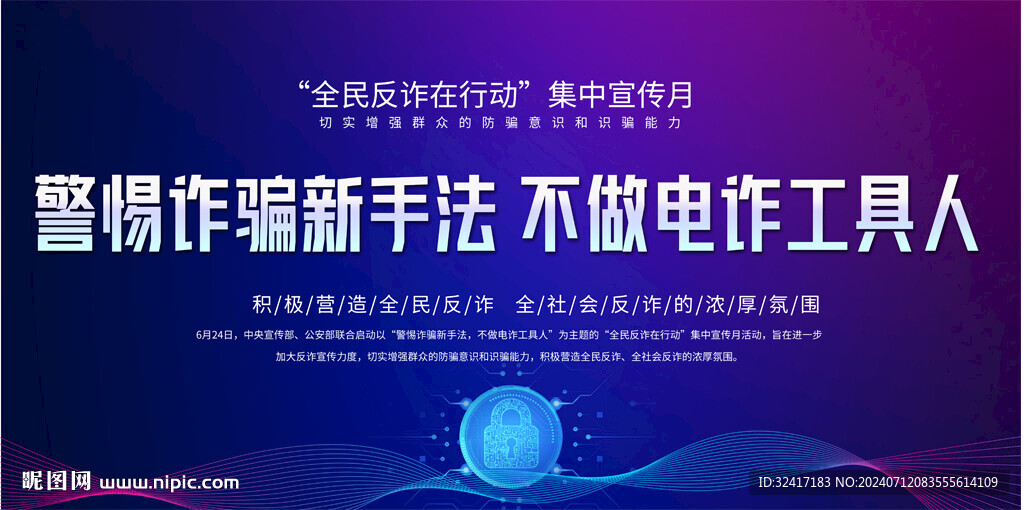 “全民反诈在行动”集中宣传月
切实增强群众的防骗意识和识骗能力

警惕诈骗新手法 不做电诈工具人

积极营造全民反诈 全社会反诈的浓厚氛围

6月24日，中央宣传部、公安部联合启动以“警惕诈骗新手法，不做电诈工具人”为主题的“全民反诈在行动”集中宣传月活动，旨在进一步加大反诈宣传力度，切实增强群众的防骗意识和识骗能力，积极营造全民反诈、全社会反诈的浓厚氛围。

昵图网 www.nipic.com

ID:32417183 NO:20240712083555614109